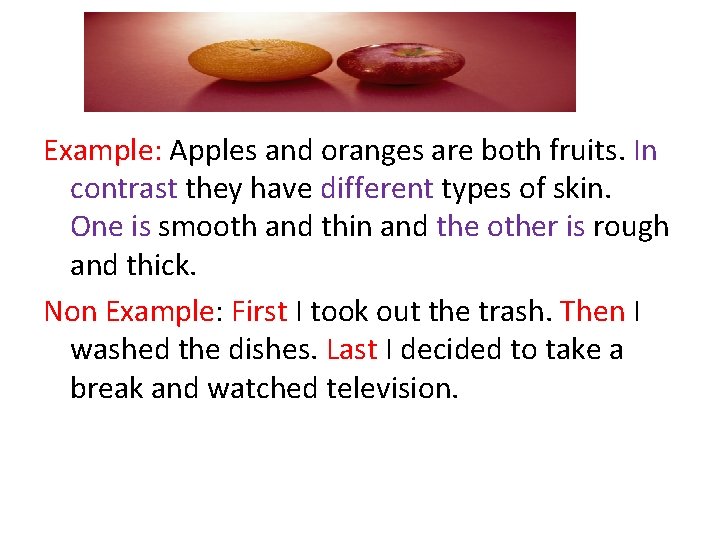 Example: Apples and oranges are both fruits. In contrast they have different types of skin. One is smooth and thin and the other is rough and thick.

Non Example: First I took out the trash. Then I washed the dishes. Last I decided to take a break and watched television.